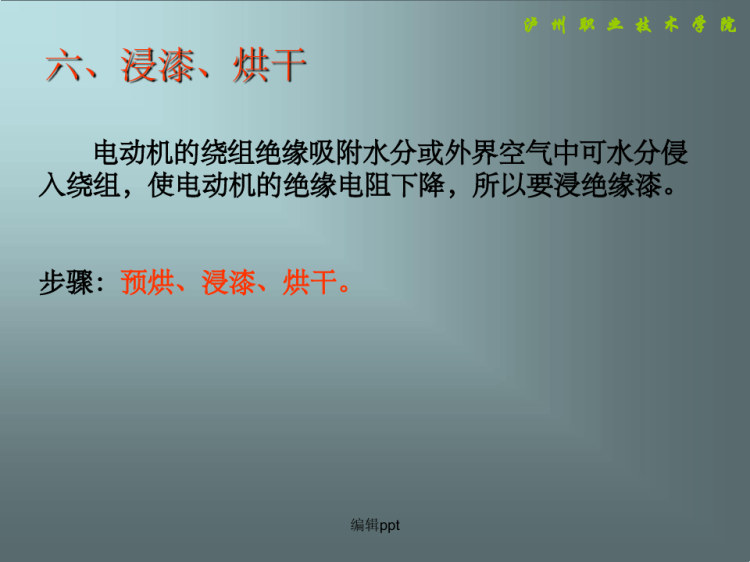 泸州职业技术学院

六、浸漆、烘干

电动机的绕组绝缘吸附水分或外界空气中可水分侵入绕组，使电动机的绝缘电阻下降，所以要浸绝缘漆。

步骤：预烘、浸漆、烘干。

编辑ppt